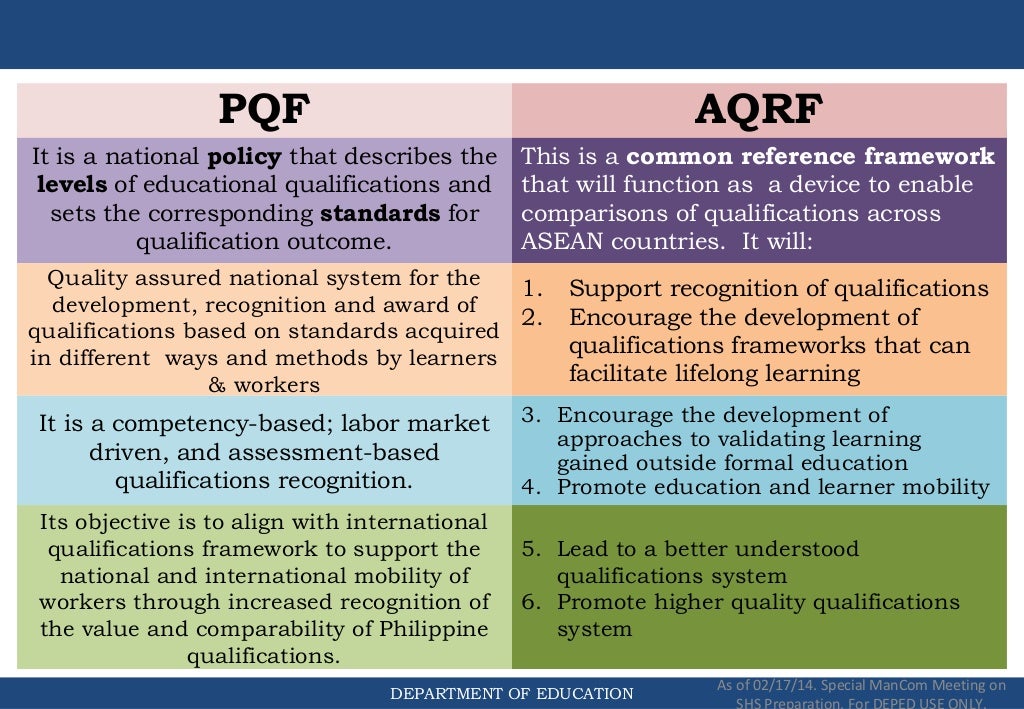 | PQF | AQRF |
|---|---|
| It is a national **policy** that describes the **levels** of educational qualifications and sets the corresponding **standards** for qualification outcome. | This is a **common reference framework** that will function as a device to enable comparisons of qualifications across ASEAN countries. It will: |
| Quality assured national system for the development, recognition and award of qualifications based on standards acquired in different ways and methods by learners & workers | 1. Support recognition of qualifications 2. Encourage the development of qualifications frameworks that can facilitate lifelong learning |
| It is a competency-based; labor market driven, and assessment-based qualifications recognition. | 3. Encourage the development of approaches to validating learning gained outside formal education 4. Promote education and learner mobility |
| Its objective is to align with international qualifications framework to support the national and international mobility of workers through increased recognition of the value and comparability of Philippine qualifications. | 5. Lead to a better understood qualifications system 6. Promote higher quality qualifications system |

DEPARTMENT OF EDUCATION

As of 02/17/14. Special ManCom Meeting on SHS Preparation. For DEPED USE ONLY.